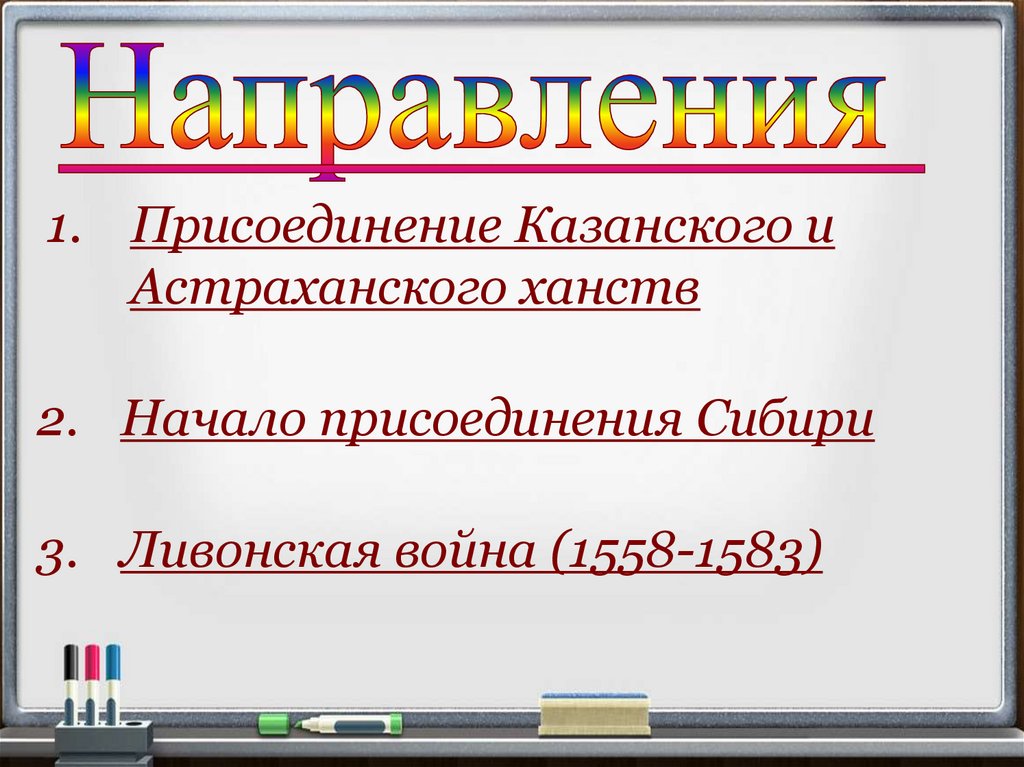 Направления

1. Присоединение Казанского и Астраханского ханств

2. Начало присоединения Сибири

3. Ливонская война (1558-1583)